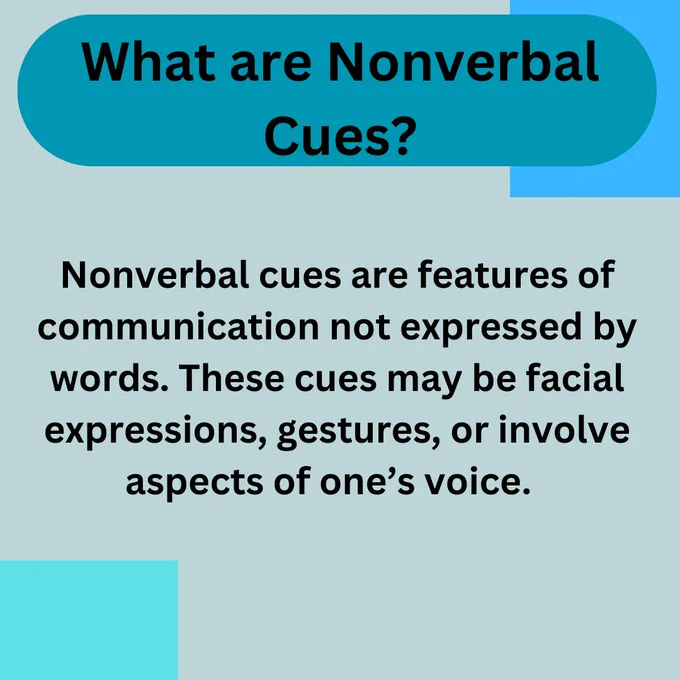 What are Nonverbal Cues?

Nonverbal cues are features of communication not expressed by words. These cues may be facial expressions, gestures, or involve aspects of one’s voice.